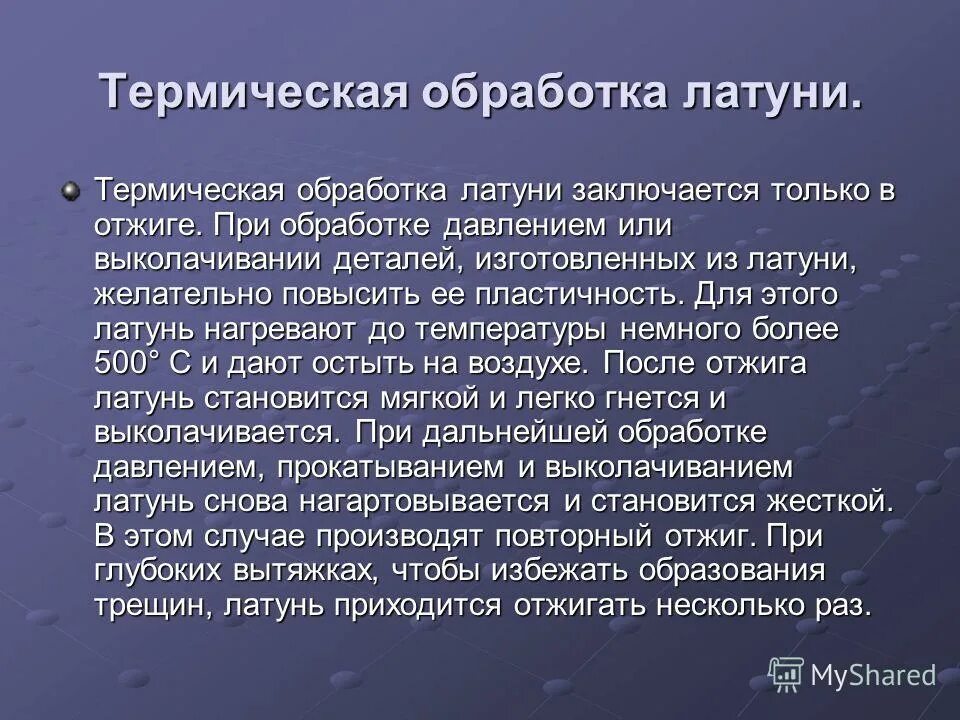 Термическая обработка латуни.

Термическая обработка латуни заключается только в отжиге. При обработке давлением или выколачивании деталей, изготовленных из латуни, желательно повысить ее пластичность. Для этого латунь нагревают до температуры немного более 500° С и дают остыть на воздухе. После отжига латунь становится мягкой и легко гнется и выколачивается. При дальнейшей обработке давлением, прокатыванием и выколачиванием латунь снова нагартовывается и становится жесткой. В этом случае производят повторный отжиг. При глубоких вытяжках, чтобы избежать образования трещин, латунь приходится отжигать несколько раз.

MyShared